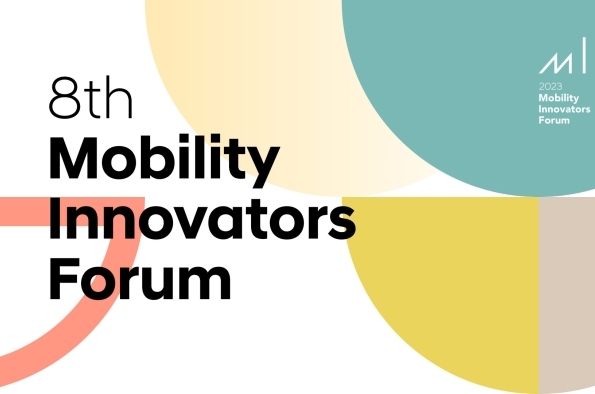 8th
Mobility
Innovators
Forum

2023
Mobility
Innovators
Forum